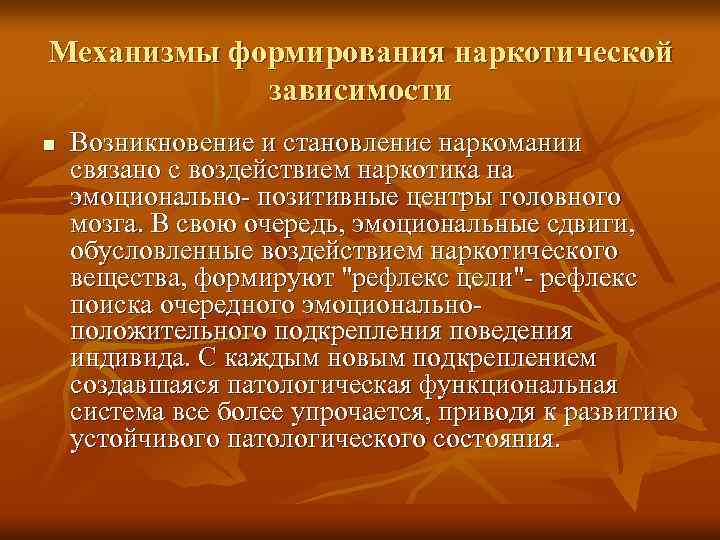 Механизмы формирования наркотической зависимости

■ Возникновение и становление наркомании связано с воздействием наркотика на эмоционально- позитивные центры головного мозга. В свою очередь, эмоциональные сдвиги, обусловленные воздействием наркотического вещества, формируют "рефлекс цели"- рефлекс поиска очередного эмоционально-положительного подкрепления поведения индивида. С каждым новым подкреплением создавшаяся патологическая функциональная система все более упрочается, приводя к развитию устойчивого патологического состояния.